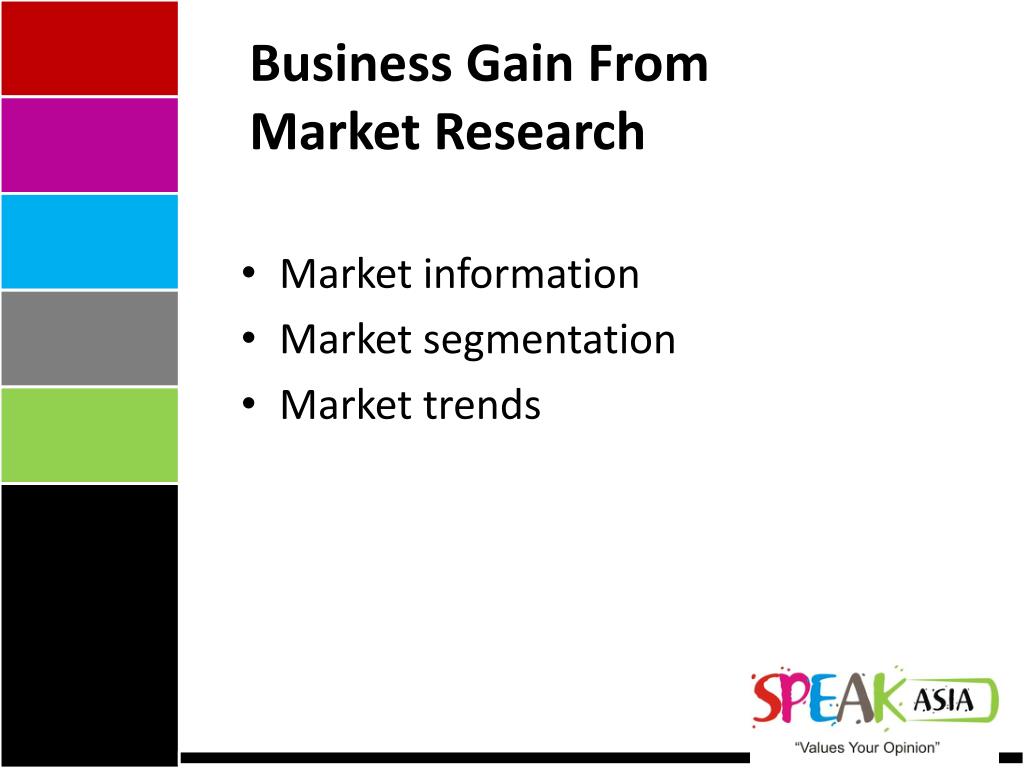 Business Gain From Market Research

• Market information
• Market segmentation
• Market trends

SPEAK ASIA
"Values Your Opinion"